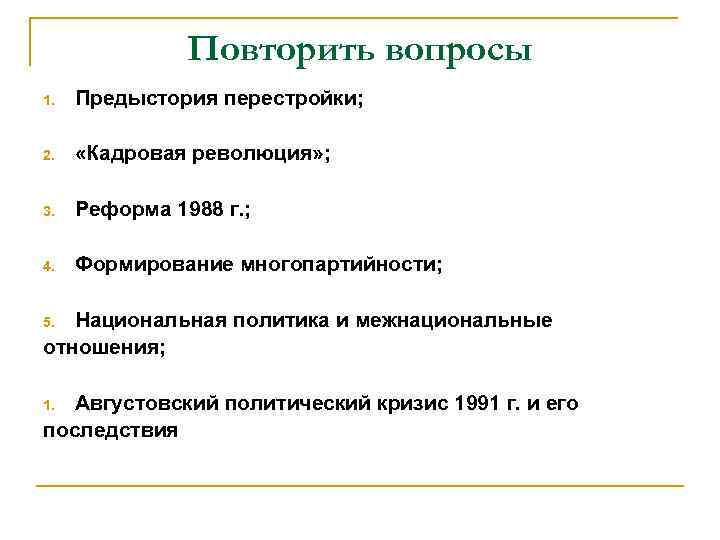 Повторить вопросы

1. Предыстория перестройки;

2. «Кадровая революция»;

3. Реформа 1988 г.;

4. Формирование многопартийности;

5. Национальная политика и межнациональные отношения;

1. Августовский политический кризис 1991 г. и его последствия